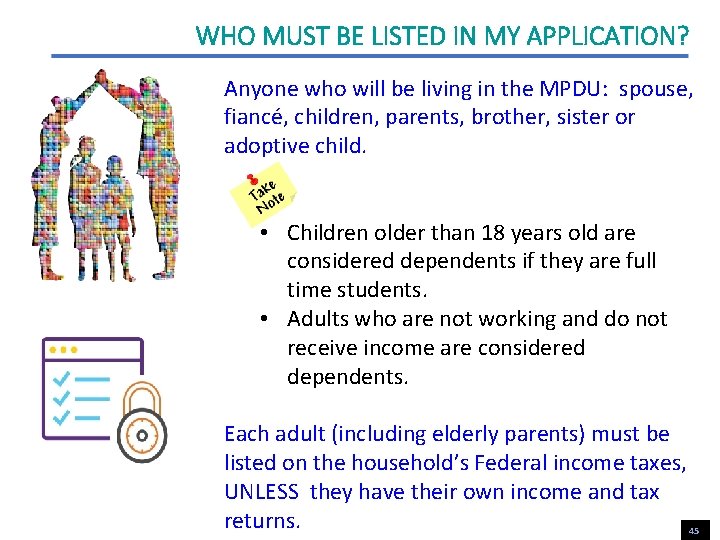 WHO MUST BE LISTED IN MY APPLICATION?

Anyone who will be living in the MPDU: spouse, fiancé, children, parents, brother, sister or adoptive child.

Take Note

• Children older than 18 years old are considered dependents if they are full time students.
• Adults who are not working and do not receive income are considered dependents.

Each adult (including elderly parents) must be listed on the household's Federal income taxes, UNLESS they have their own income and tax returns.

45